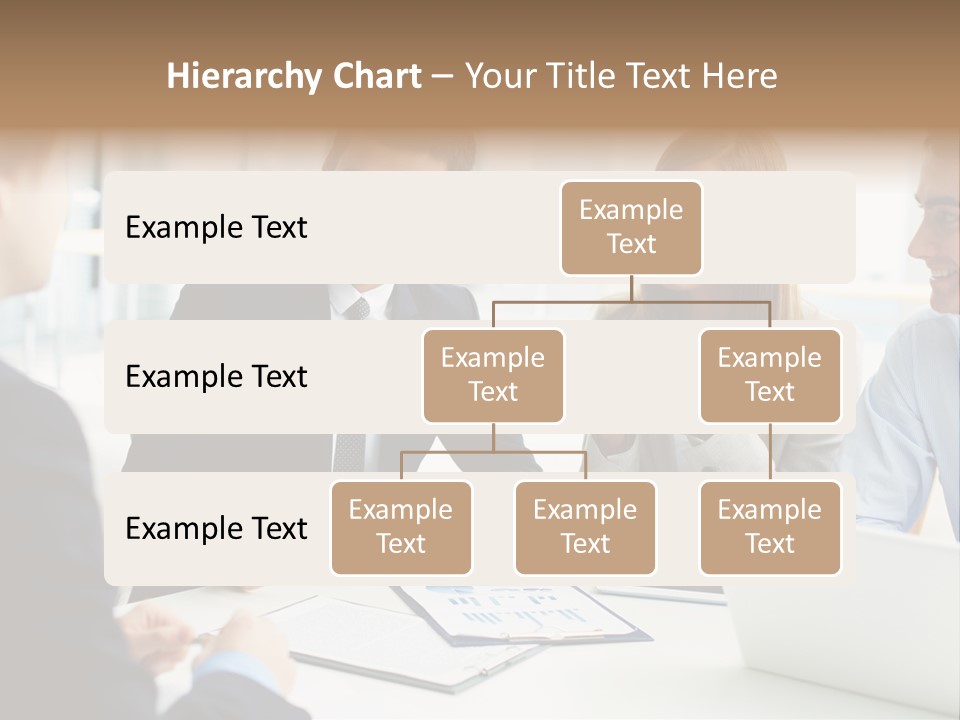 Hierarchy Chart – Your Title Text Here

Example Text

Example Text

Example Text

Example Text

Example Text

Example Text

Example Text

Example Text

Example Text